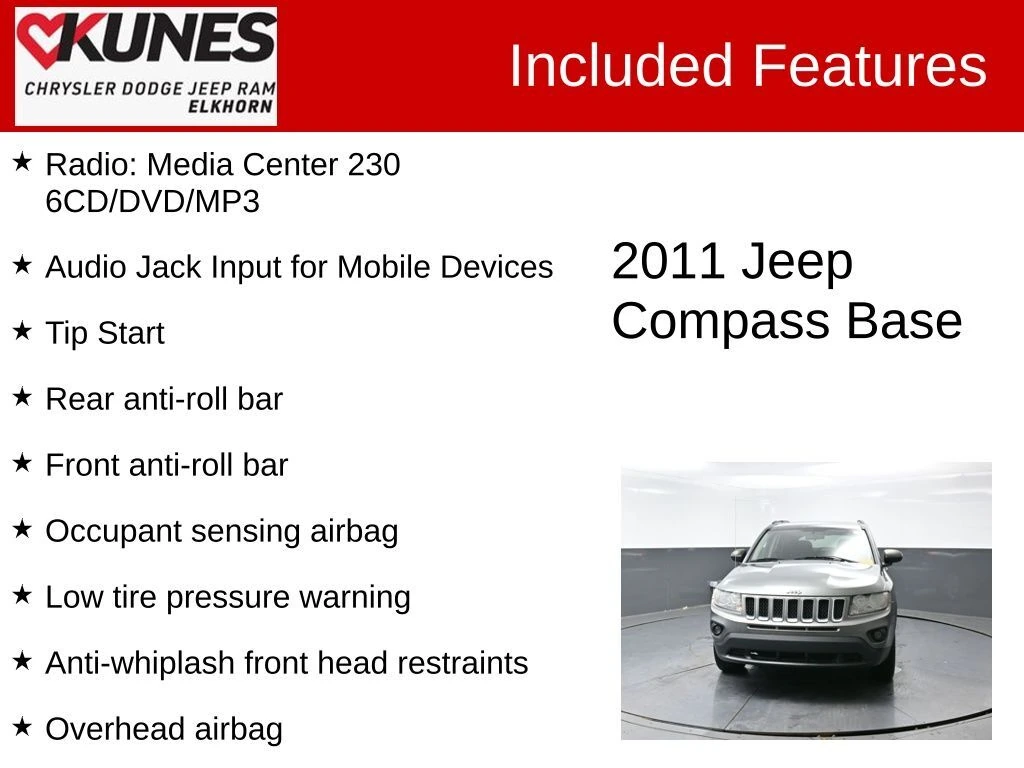 KUNES
CHRYSLER DODGE JEEP RAM
ELKHORN

Included Features

★ Radio: Media Center 230 6CD/DVD/MP3

★ Audio Jack Input for Mobile Devices

★ Tip Start

★ Rear anti-roll bar

★ Front anti-roll bar

★ Occupant sensing airbag

★ Low tire pressure warning

★ Anti-whiplash front head restraints

★ Overhead airbag

2011 Jeep Compass Base